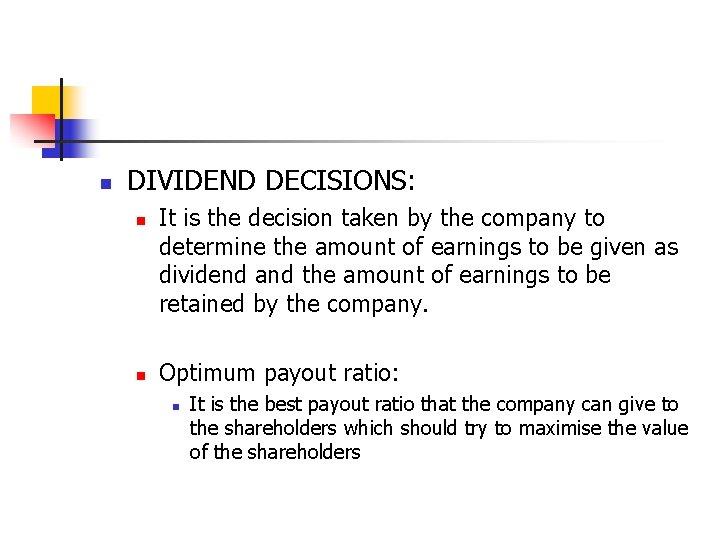 DIVIDEND DECISIONS:

It is the decision taken by the company to determine the amount of earnings to be given as dividend and the amount of earnings to be retained by the company.

Optimum payout ratio:

It is the best payout ratio that the company can give to the shareholders which should try to maximise the value of the shareholders